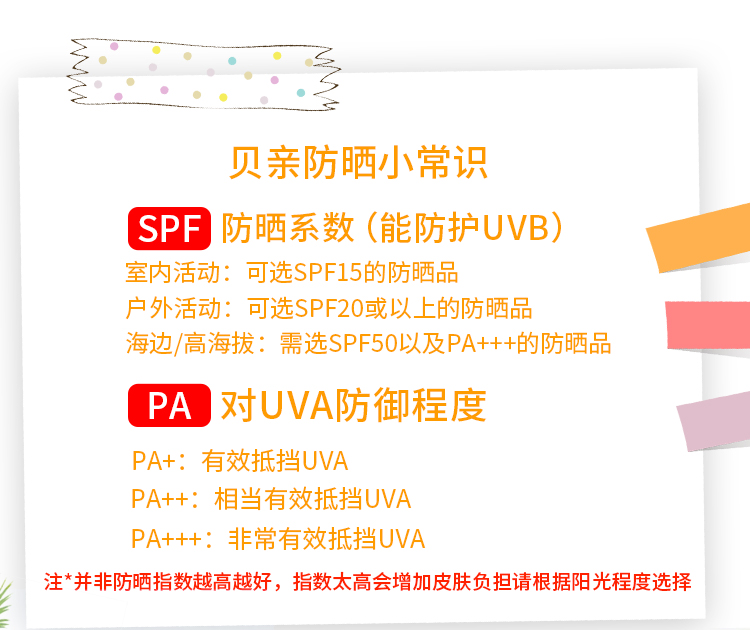 贝亲防晒小常识

SPF 防晒系数（能防护UVB）

室内活动：可选SPF15的防晒品

户外活动：可选SPF20或以上的防晒品

海边/高海拔：需选SPF50以及PA+++的防晒品

PA 对UVA防御程度

PA+：有效抵挡UVA

PA++：相当有效抵挡UVA

PA+++：非常有效抵挡UVA

注*并非防晒指数越高越好，指数太高会增加皮肤负担请根据阳光程度选择